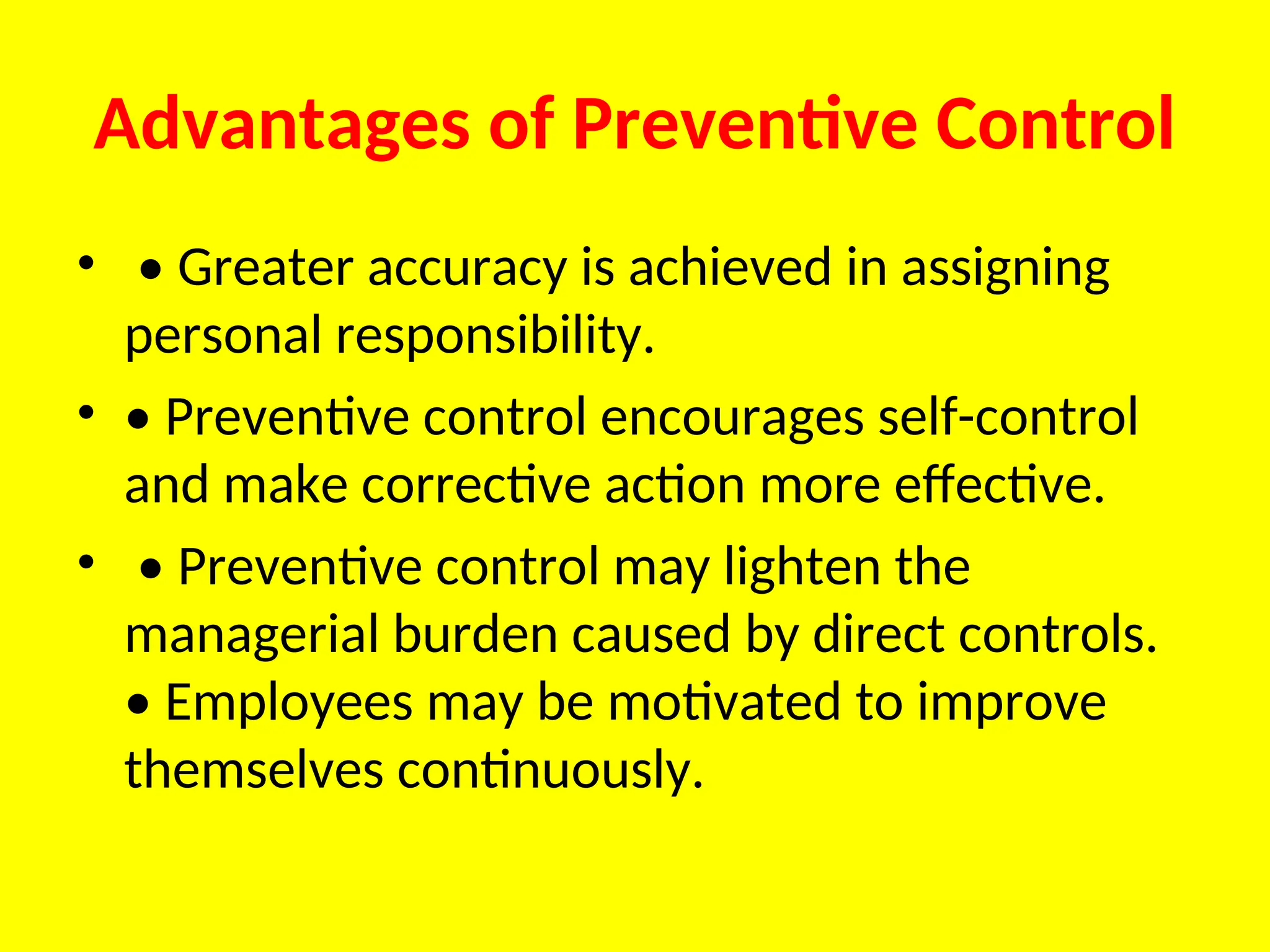 Advantages of Preventive Control

•  • Greater accuracy is achieved in assigning personal responsibility.

• • Preventive control encourages self-control and make corrective action more effective.

•  • Preventive control may lighten the managerial burden caused by direct controls. • Employees may be motivated to improve themselves continuously.